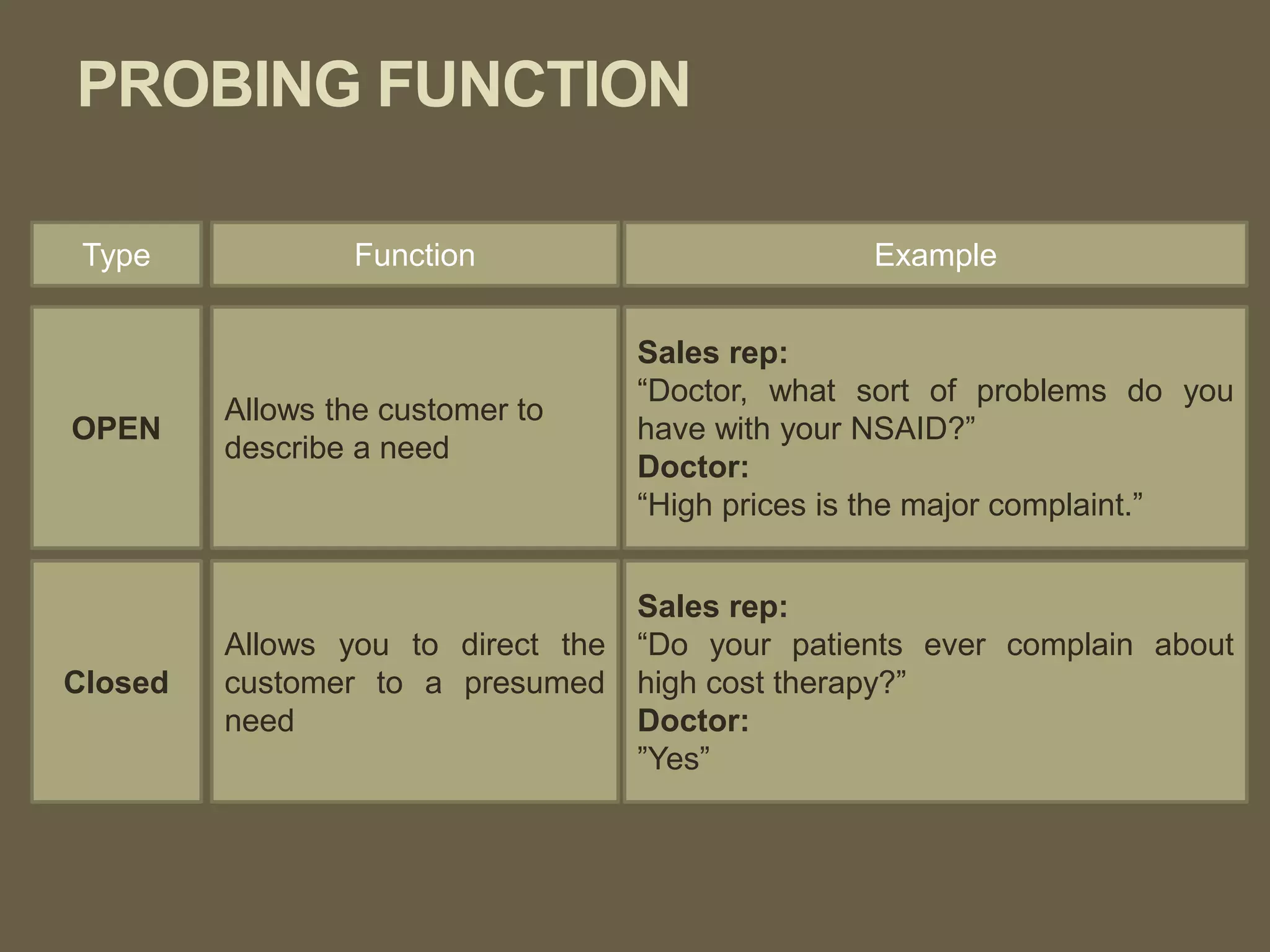 PROBING FUNCTION

| Type | Function | Example |
|---|---|---|
| OPEN | Allows the customer to describe a need | Sales rep: “Doctor, what sort of problems do you have with your NSAID?” Doctor: “High prices is the major complaint.” |
| Closed | Allows you to direct the customer to a presumed need | Sales rep: “Do your patients ever complain about high cost therapy?” Doctor: ”Yes” |